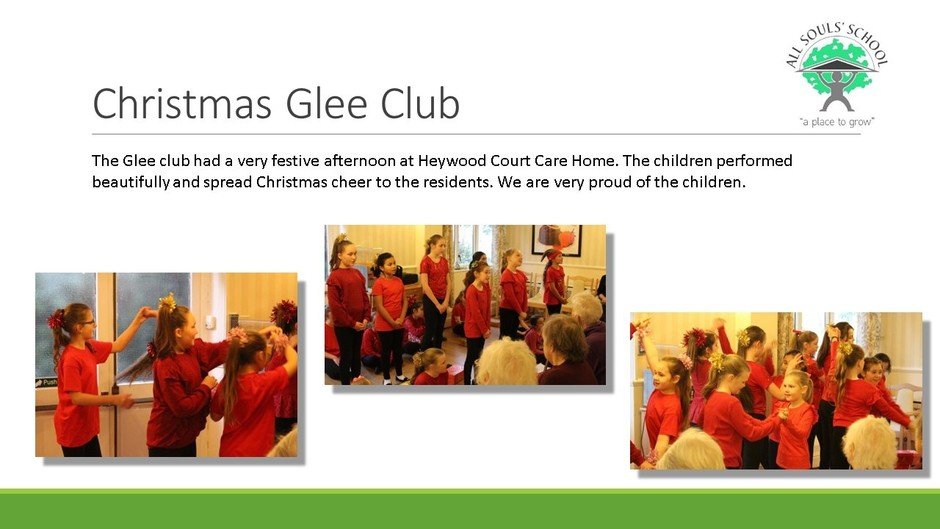 ALL SOULS' SCHOOL
"a place to grow"

Christmas Glee Club

The Glee club had a very festive afternoon at Heywood Court Care Home. The children performed beautifully and spread Christmas cheer to the residents. We are very proud of the children.

Push